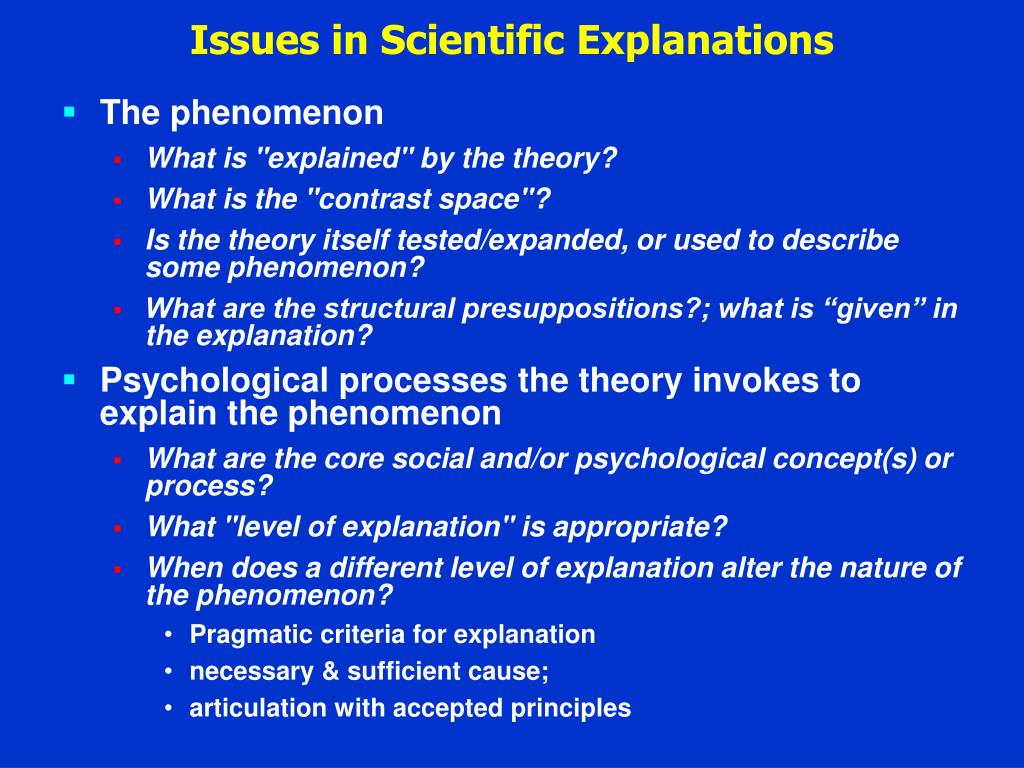 Issues in Scientific Explanations

• The phenomenon
• What is "explained" by the theory?
• What is the "contrast space"?
• Is the theory itself tested/expanded, or used to describe some phenomenon?
• What are the structural presuppositions?; what is "given" in the explanation?
• Psychological processes the theory invokes to explain the phenomenon
• What are the core social and/or psychological concept(s) or process?
• What "level of explanation" is appropriate?
• When does a different level of explanation alter the nature of the phenomenon?
• Pragmatic criteria for explanation
• necessary & sufficient cause;
• articulation with accepted principles